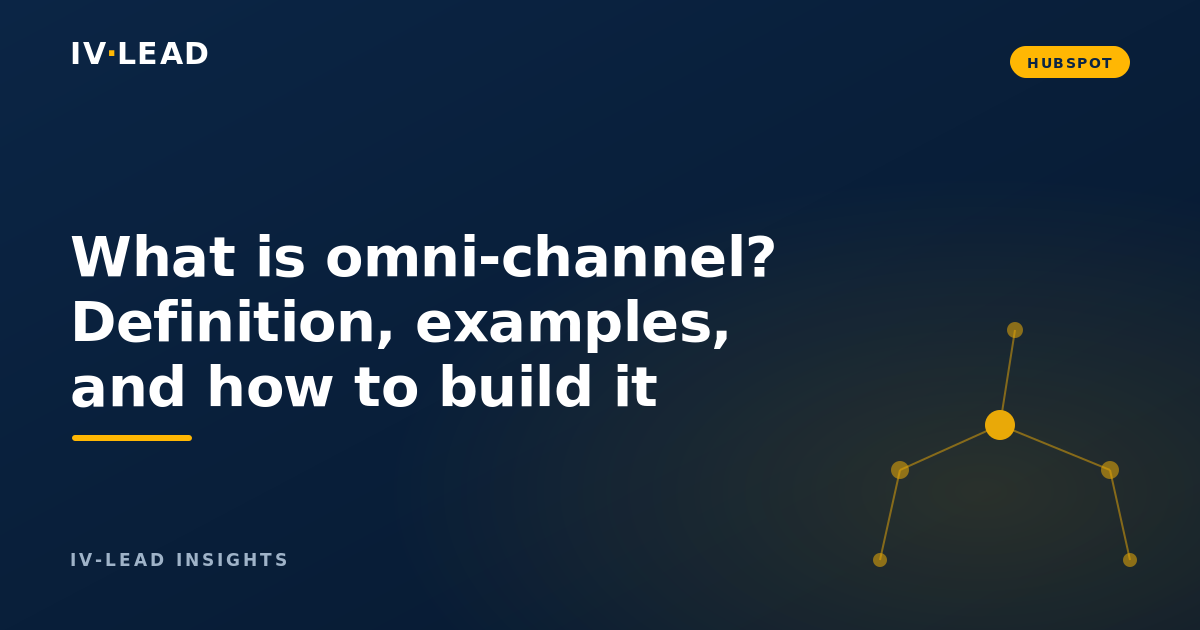 IV·LEAD

HUBSPOT

What is omni-channel? Definition, examples, and how to build it

IV-LEAD INSIGHTS